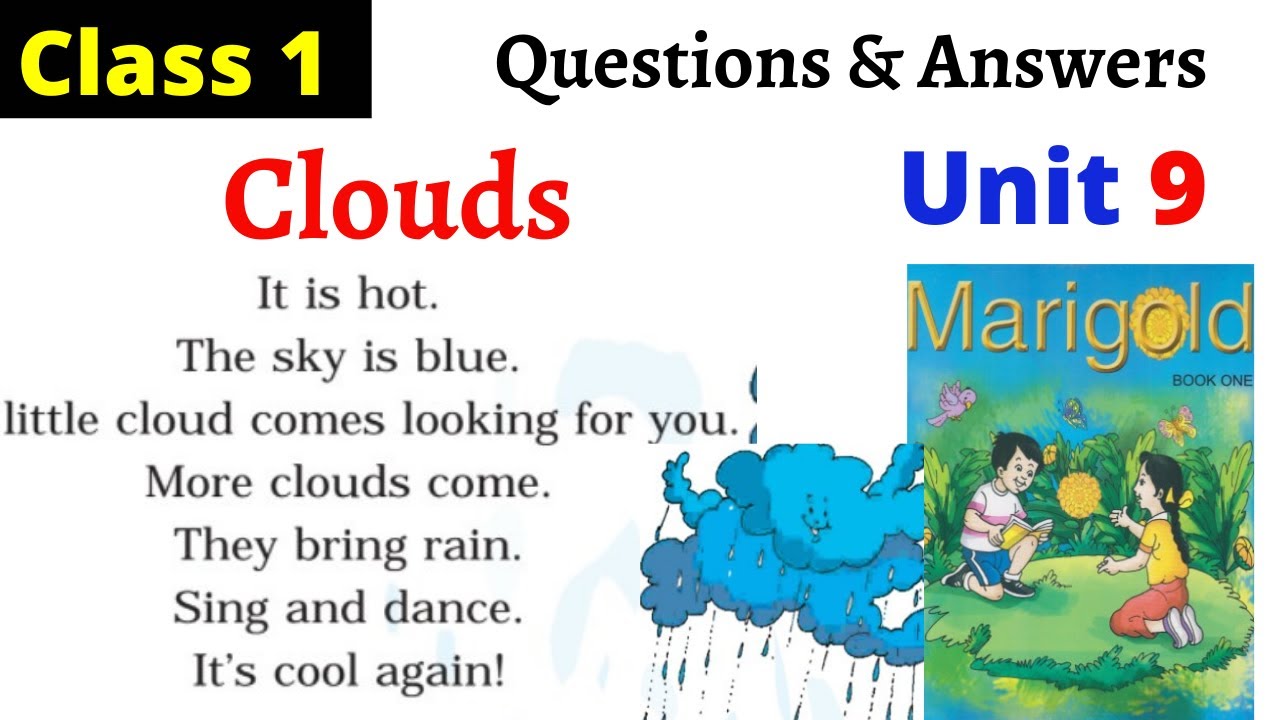 Class 1

Questions & Answers

Clouds

Unit 9

It is hot.
The sky is blue.
little cloud comes looking for you.
More clouds come.
They bring rain.
Sing and dance.
It's cool again!

Marigold

BOOK ONE